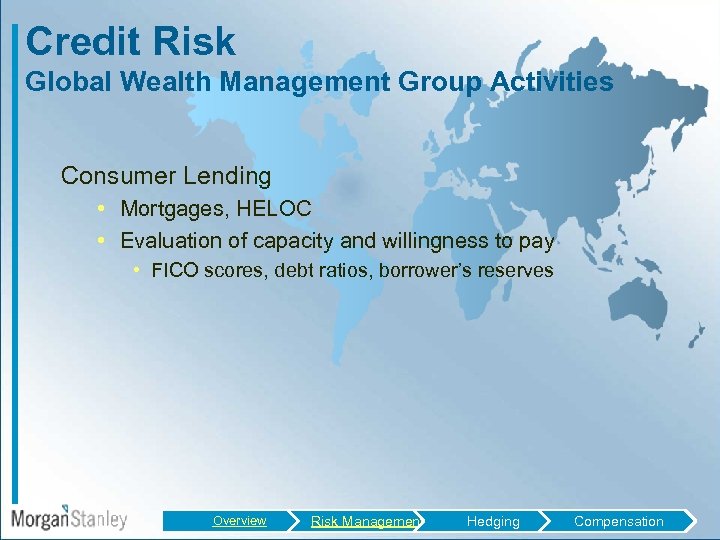 Credit Risk
Global Wealth Management Group Activities

Consumer Lending
• Mortgages, HELOC
• Evaluation of capacity and willingness to pay
• FICO scores, debt ratios, borrower's reserves

MorganStanley

Overview
Risk Managemen
Hedging
Compensation